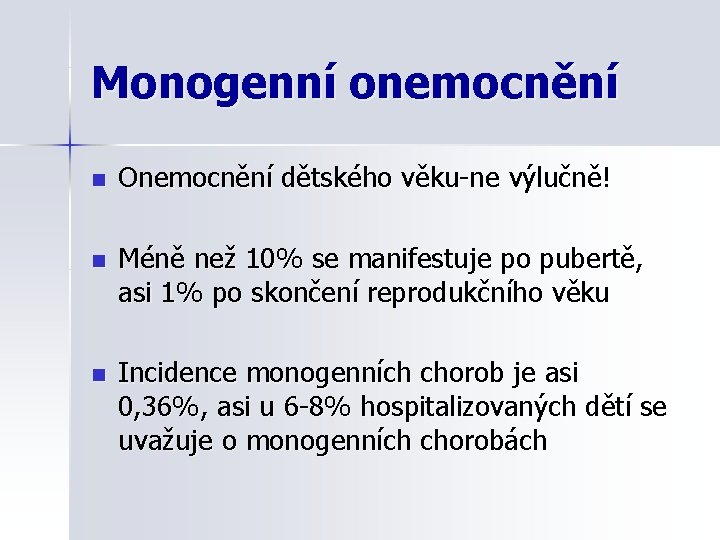 Monogenní onemocnění

Onemocnění dětského věku-ne výlučně!

Méně než 10% se manifestuje po pubertě, asi 1% po skončení reprodukčního věku

Incidence monogenních chorob je asi 0,36%, asi u 6-8% hospitalizovaných dětí se uvažuje o monogenních chorobách